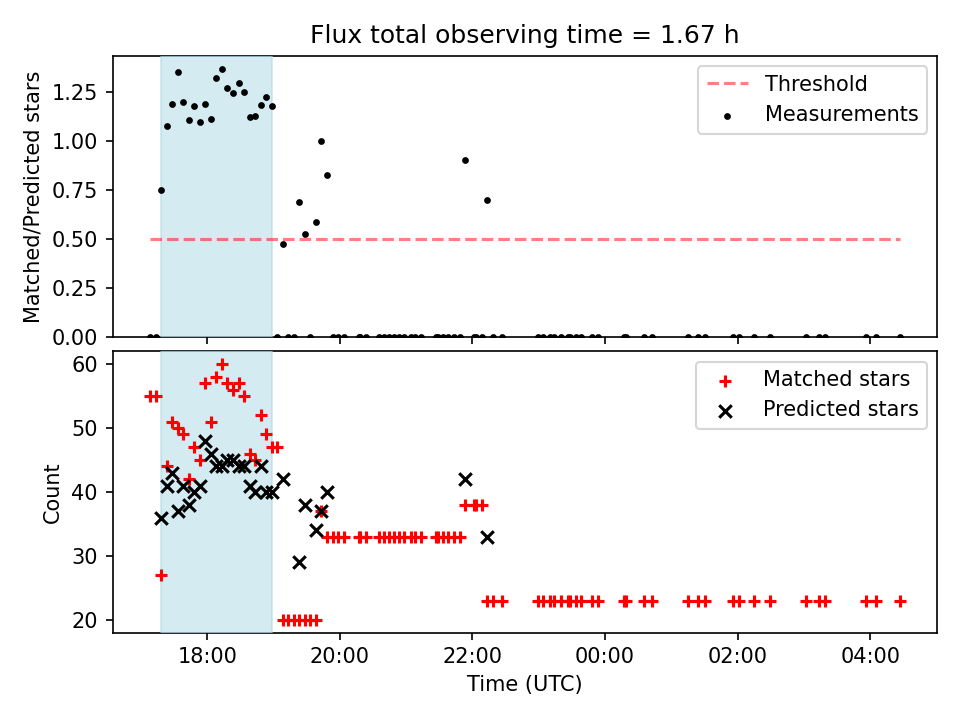 Flux total observing time = 1.67 h

Matched/Predicted stars

1.25
1.00
0.75
0.50
0.25
0.00

Threshold
Measurements

Count

60
50
40
30
20

Matched stars
Predicted stars

18:00
20:00
22:00
00:00
02:00
04:00

Time (UTC)